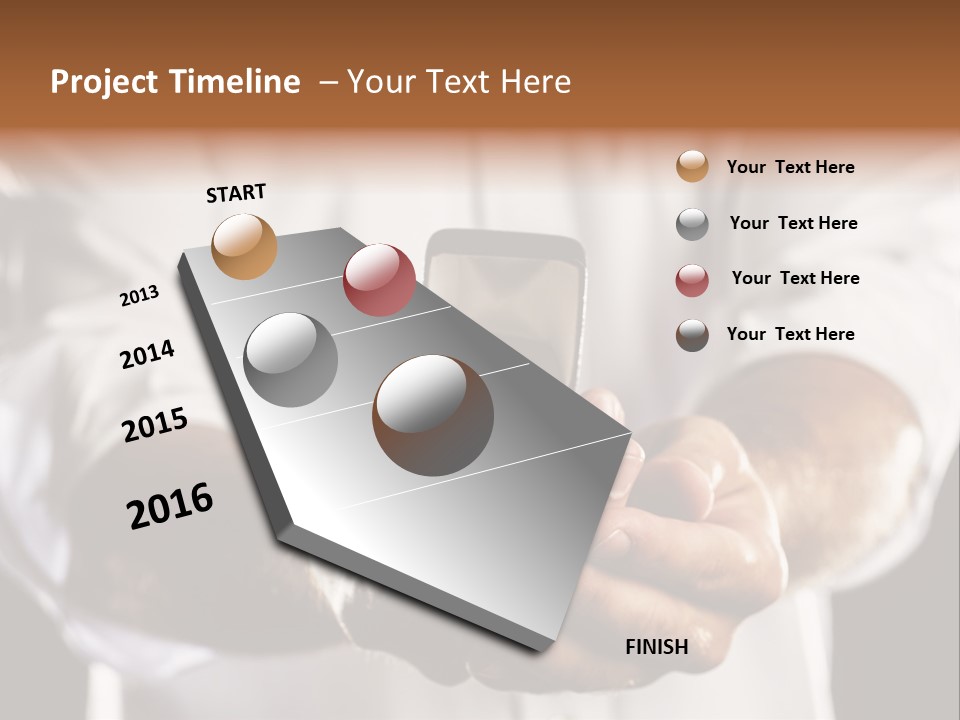 Project Timeline – Your Text Here

START

2013

2014

2015

2016

FINISH

Your Text Here

Your Text Here

Your Text Here

Your Text Here